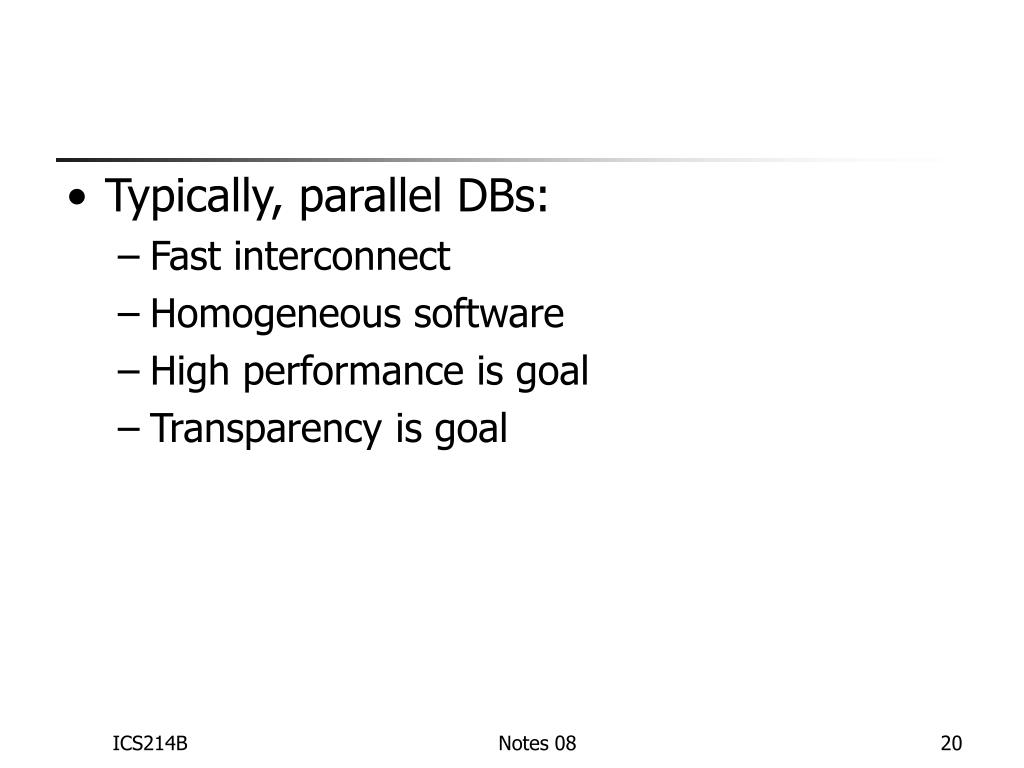 • Typically, parallel DBs:
– Fast interconnect
– Homogeneous software
– High performance is goal
– Transparency is goal

ICS214B

Notes 08

20